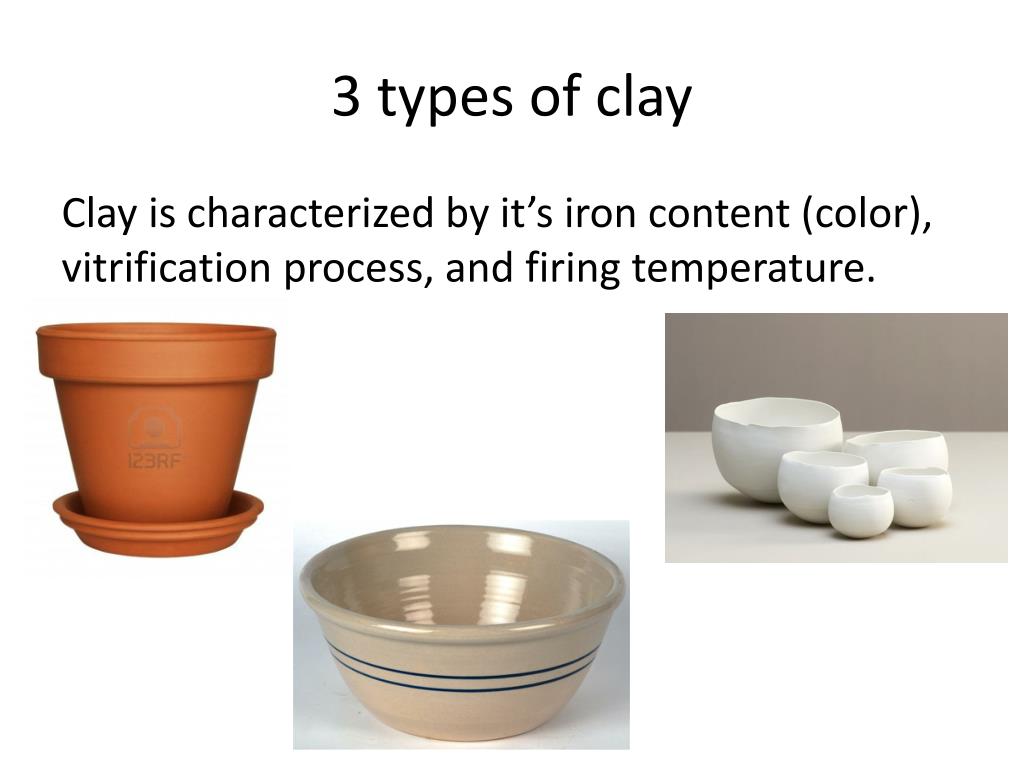 3 types of clay

Clay is characterized by it’s iron content (color), vitrification process, and firing temperature.

123RF